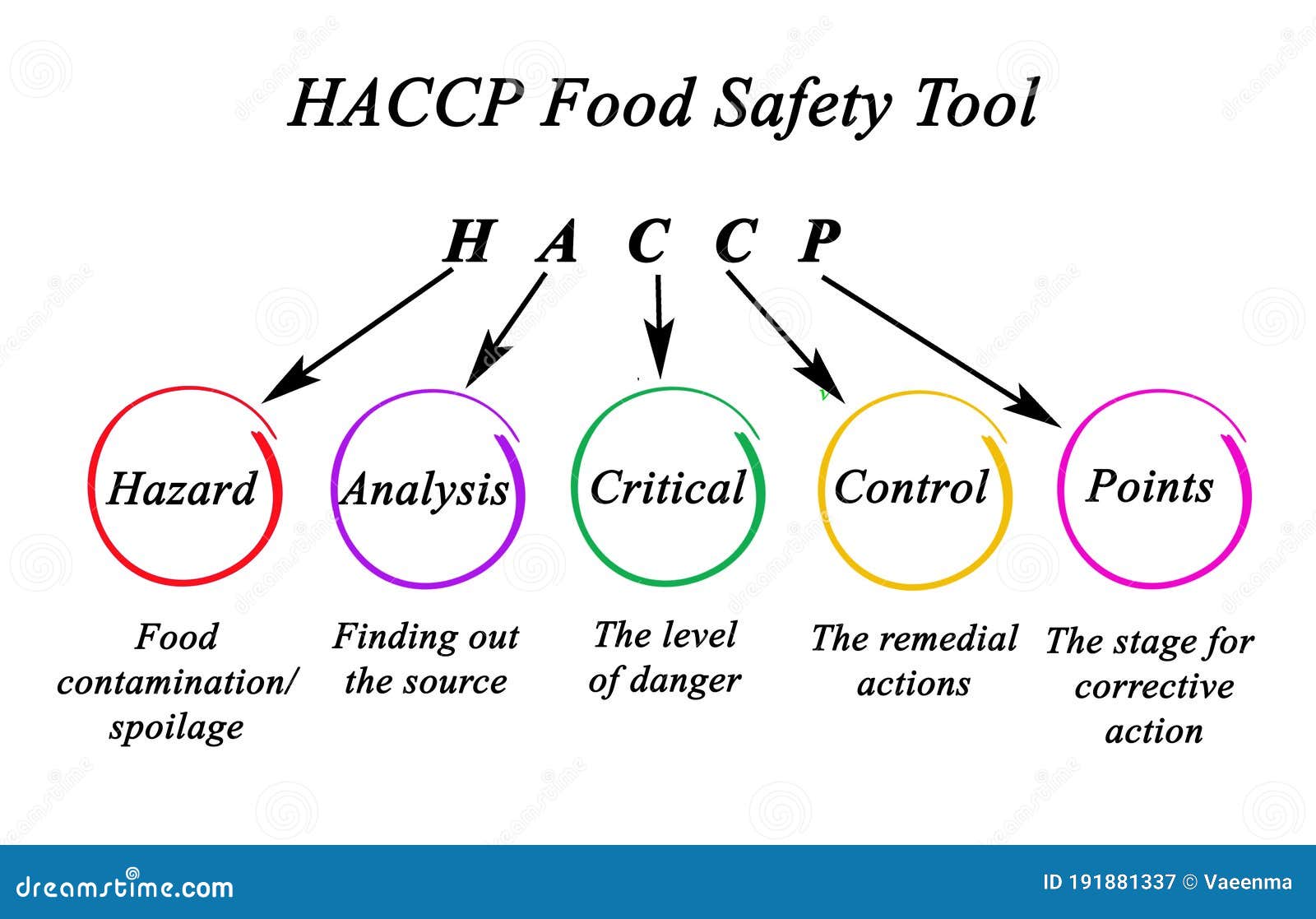 HACCP Food Safety Tool

H A C C P

Hazard

Analysis

Critical

Control

Points

Food contamination/ spoilage

Finding out the source

The level of danger

The remedial actions

The stage for corrective action

dreamstime.com

ID 191881337 © Vaeenma